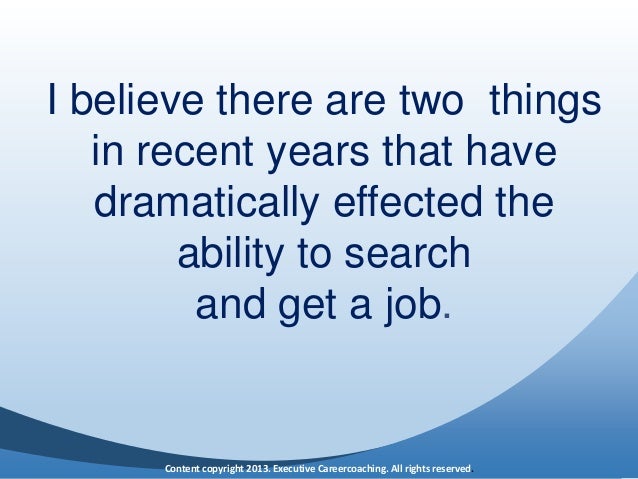 I believe there are two  things in recent years that have dramatically effected the ability to search and get a job.

Content copyright 2013. Executive Careercoaching. All rights reserved.